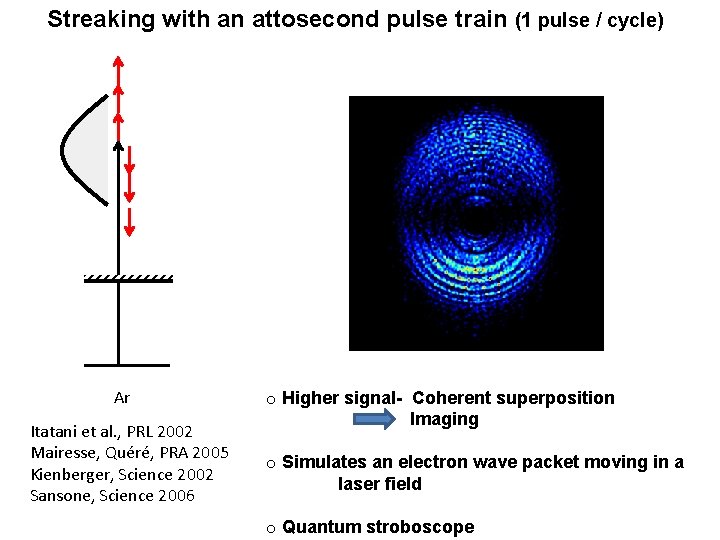 Streaking with an attosecond pulse train (1 pulse / cycle)

Ar

Itatani et al., PRL 2002
Mairesse, Quéré, PRA 2005
Kienberger, Science 2002
Sansone, Science 2006

o Higher signal- Coherent superposition
Imaging

o Simulates an electron wave packet moving in a laser field

o Quantum stroboscope